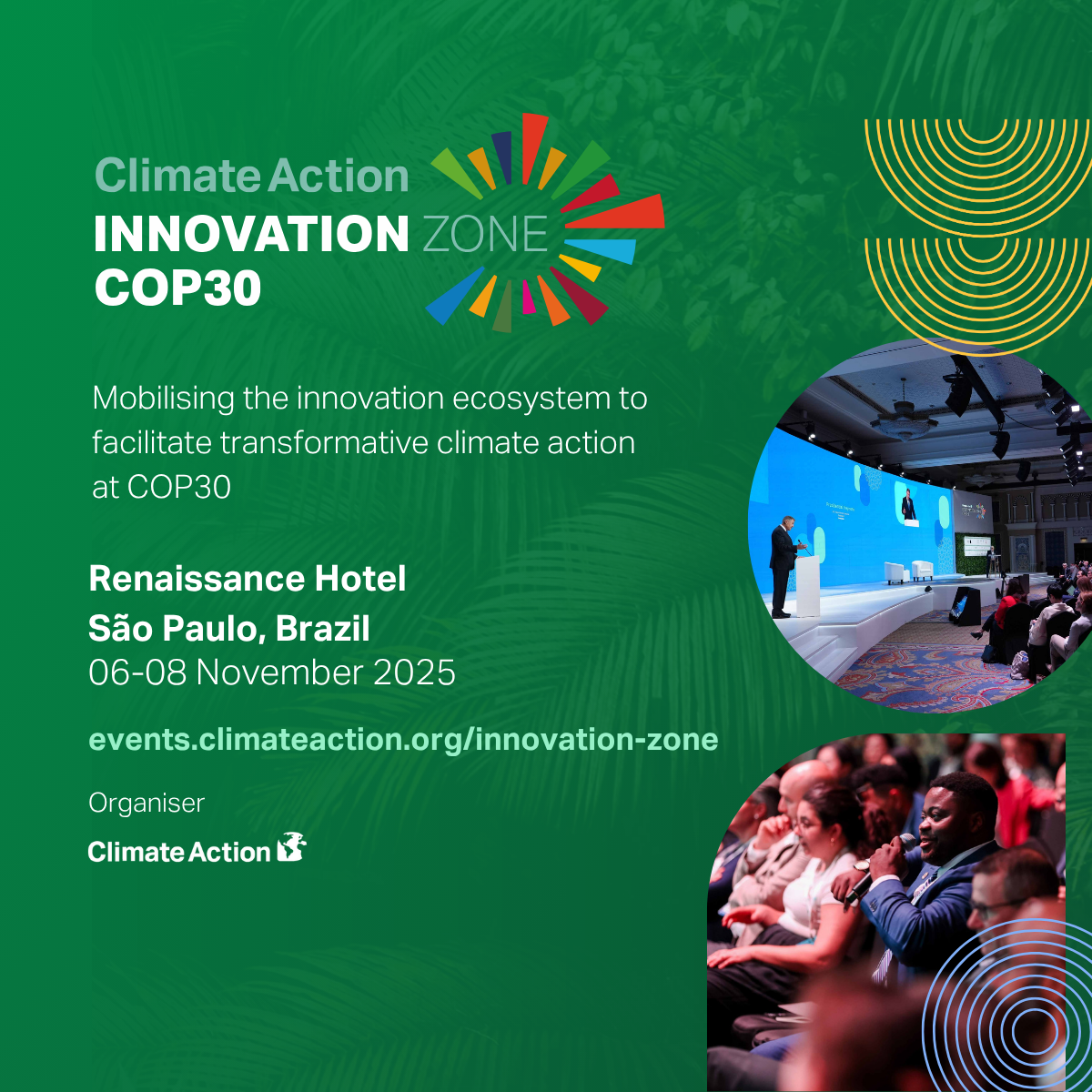 Climate Action
INNOVATION ZONE
COP30

Mobilising the innovation ecosystem to facilitate transformative climate action at COP30

Renaissance Hotel
São Paulo, Brazil
06-08 November 2025

events.climateaction.org/innovation-zone

Organiser

Climate Action